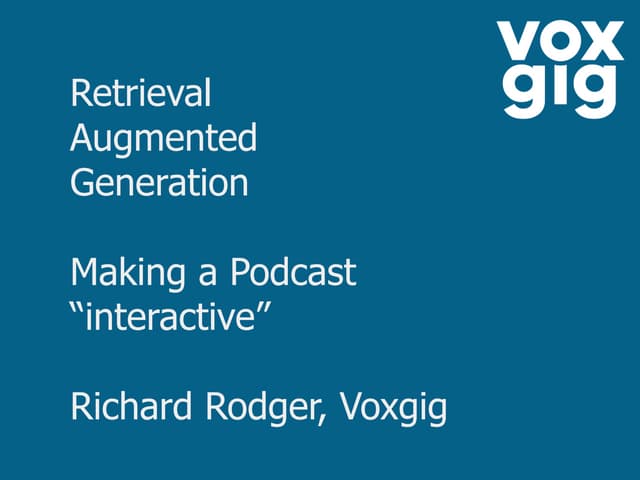 vox
gig

Retrieval
Augmented
Generation

Making a Podcast
“interactive”

Richard Rodger, Voxgig